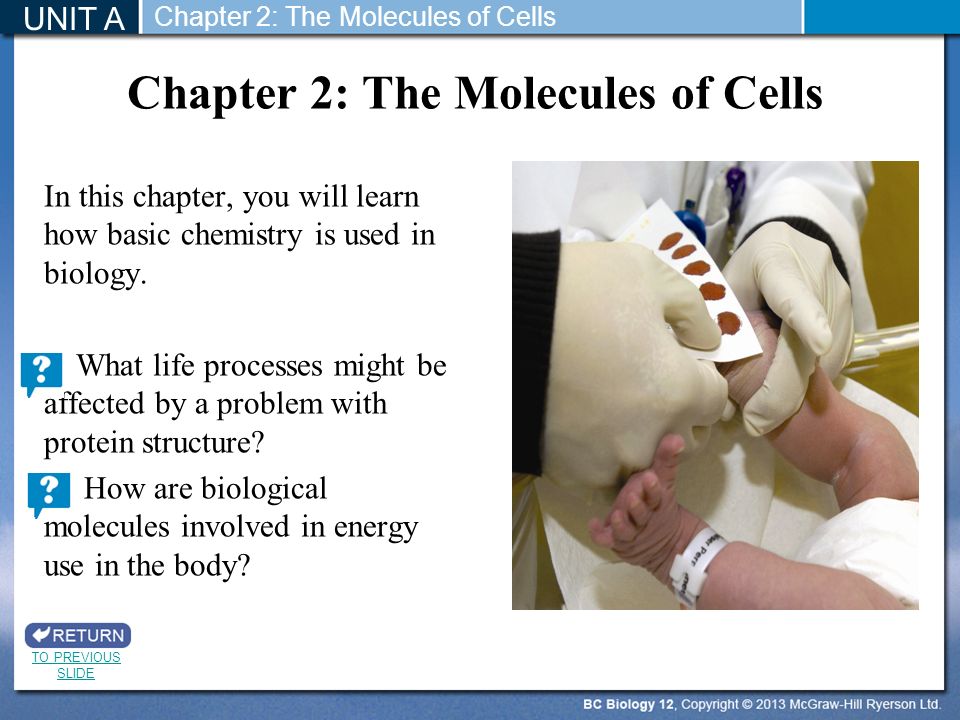 UNIT A Chapter 2: The Molecules of Cells

Chapter 2: The Molecules of Cells

In this chapter, you will learn how basic chemistry is used in biology.

? What life processes might be affected by a problem with protein structure?

? How are biological molecules involved in energy use in the body?

RETURN
TO PREVIOUS SLIDE

BC Biology 12, Copyright © 2013 McGraw-Hill Ryerson Ltd.